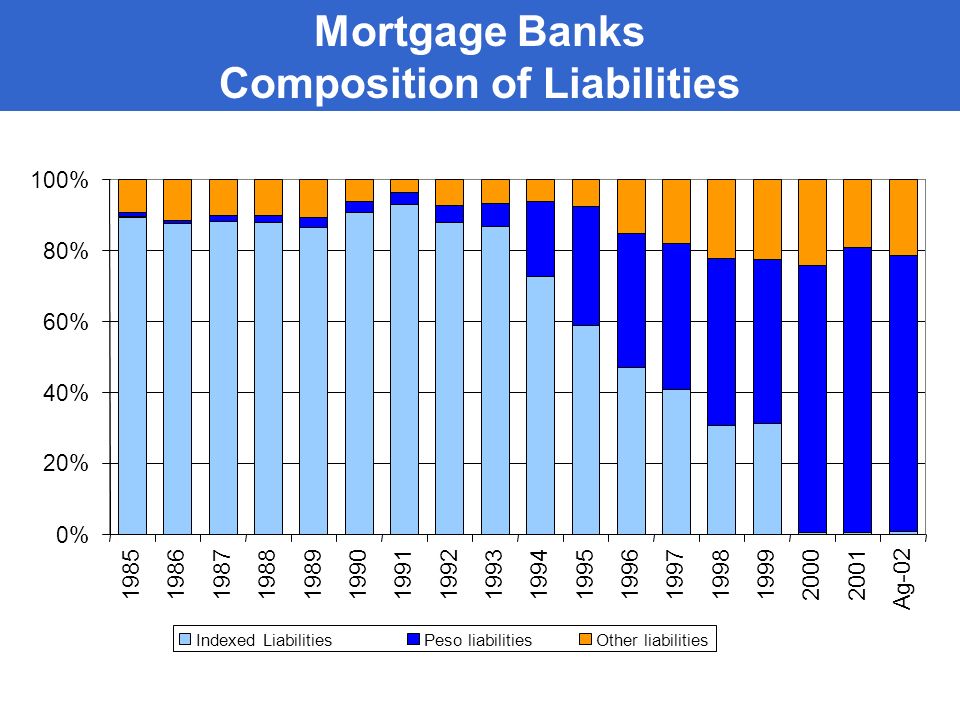 Mortgage Banks
Composition of Liabilities

100%
80%
60%
40%
20%
0%

1985
1986
1987
1988
1989
1990
1991
1992
1993
1994
1995
1996
1997
1998
1999
2000
2001
Ag-02

Indexed Liabilities
Peso liabilities
Other liabilities